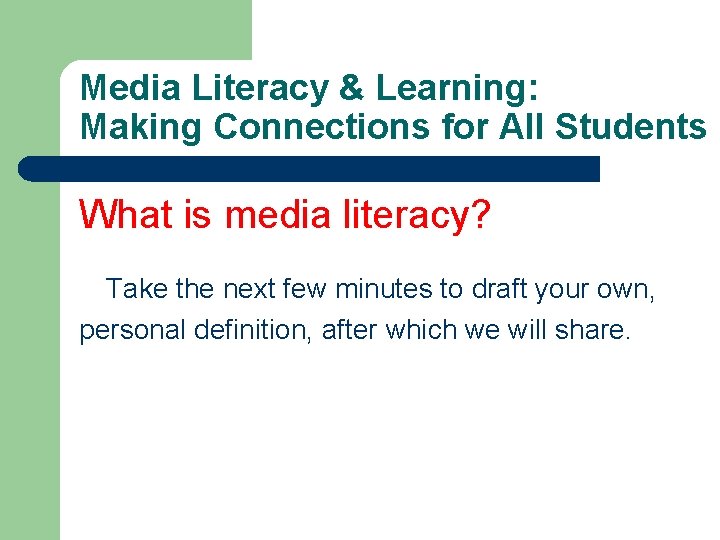 Media Literacy & Learning:
Making Connections for All Students

What is media literacy?

Take the next few minutes to draft your own, personal definition, after which we will share.